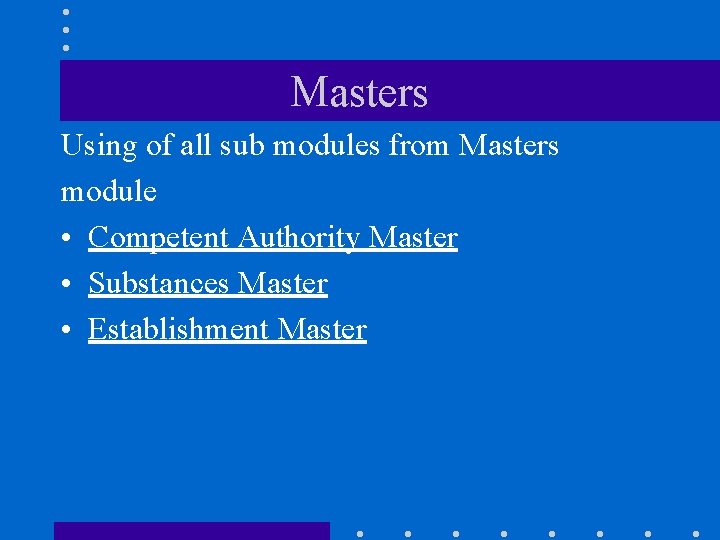 Masters

Using of all sub modules from Masters module

• Competent Authority Master
• Substances Master
• Establishment Master